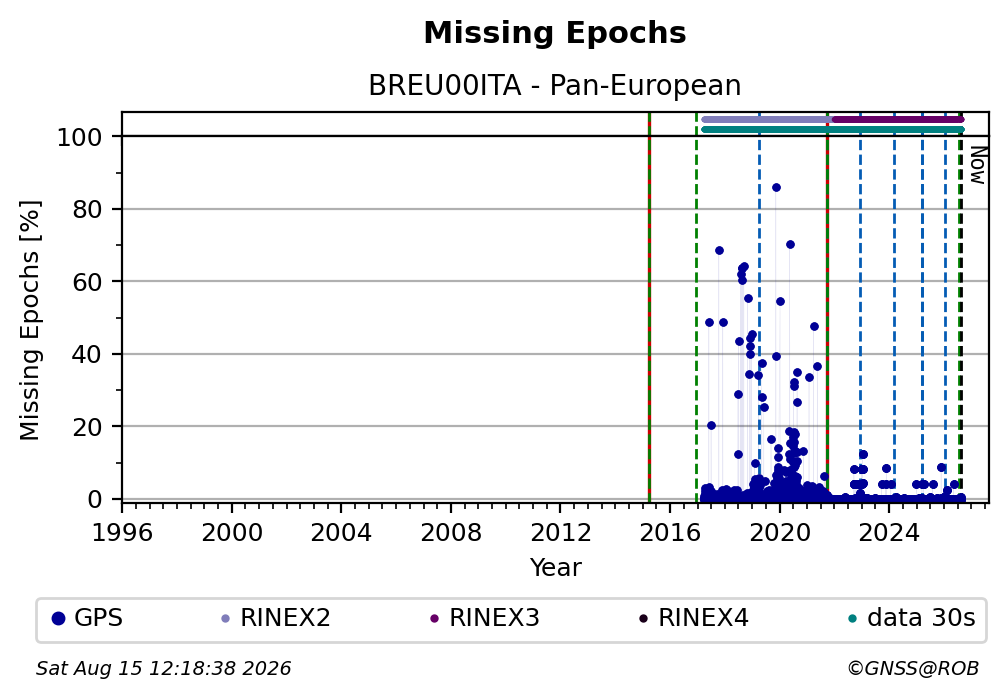 Missing Epochs

BREU00ITA - Pan-European

Missing Epochs [%]

100
80
60
40
20
0

Now

1996 2000 2004 2008 2012 2016 2020 2024

Year

GPS RINEX2 RINEX3 RINEX4 data 30s

Sat Aug 15 12:18:38 2026

©GNSS@ROB